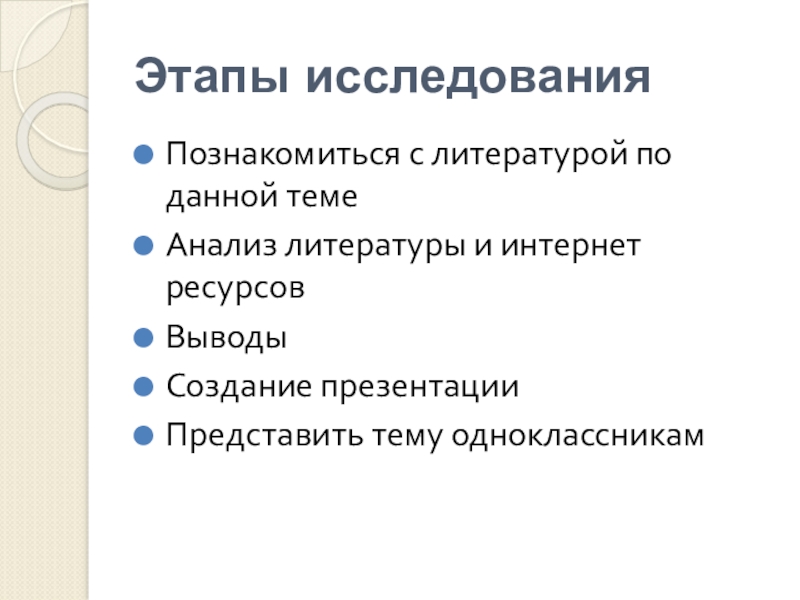 Этапы исследования

- Познакомиться с литературой по данной теме
- Анализ литературы и интернет ресурсов
- Выводы
- Создание презентации
- Представить тему одноклассникам